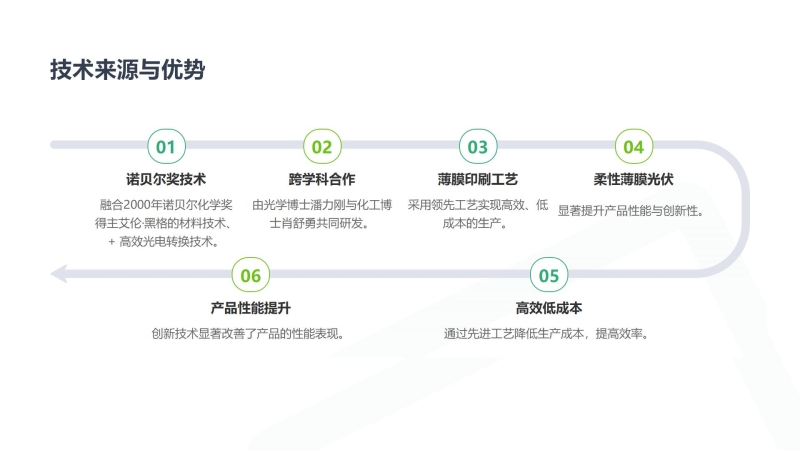 技术来源与优势

01
诺贝尔奖技术
融合2000年诺贝尔化学奖得主艾伦·黑格的材料技术、+ 高效光电转换技术。

02
跨学科合作
由光学博士潘力刚与化工博士肖舒勇共同研发。

03
薄膜印刷工艺
采用领先工艺实现高效、低成本的生产。

04
柔性薄膜光伏
显著提升产品性能与创新性。

05
高效低成本
通过先进工艺降低生产成本，提高效率。

06
产品性能提升
创新技术显著改善了产品的性能表现。